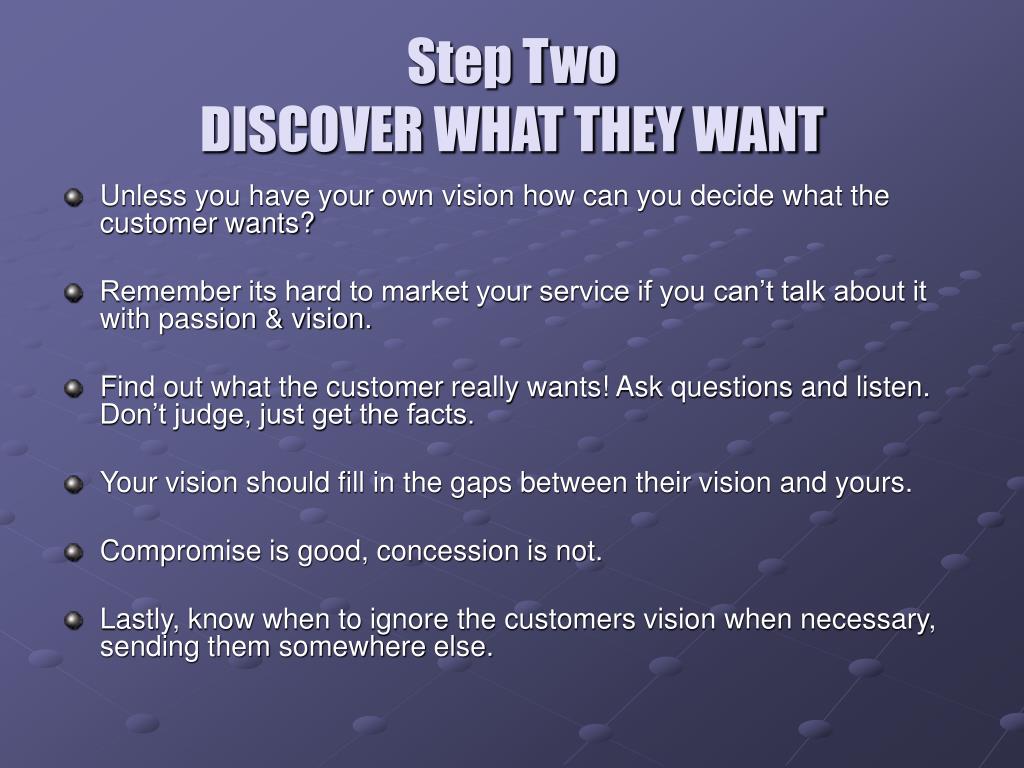 Step Two
DISCOVER WHAT THEY WANT

Unless you have your own vision how can you decide what the customer wants?

Remember its hard to market your service if you can’t talk about it with passion & vision.

Find out what the customer really wants! Ask questions and listen. Don’t judge, just get the facts.

Your vision should fill in the gaps between their vision and yours.

Compromise is good, concession is not.

Lastly, know when to ignore the customers vision when necessary, sending them somewhere else.